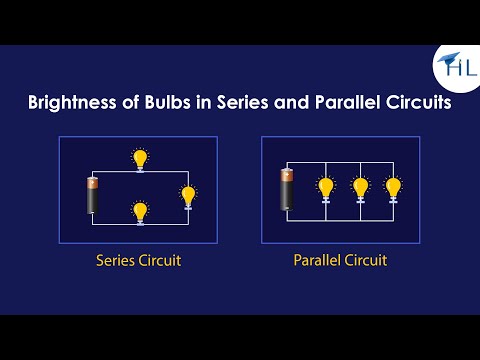 HL

Brightness of Bulbs in Series and Parallel Circuits

Series Circuit

Parallel Circuit